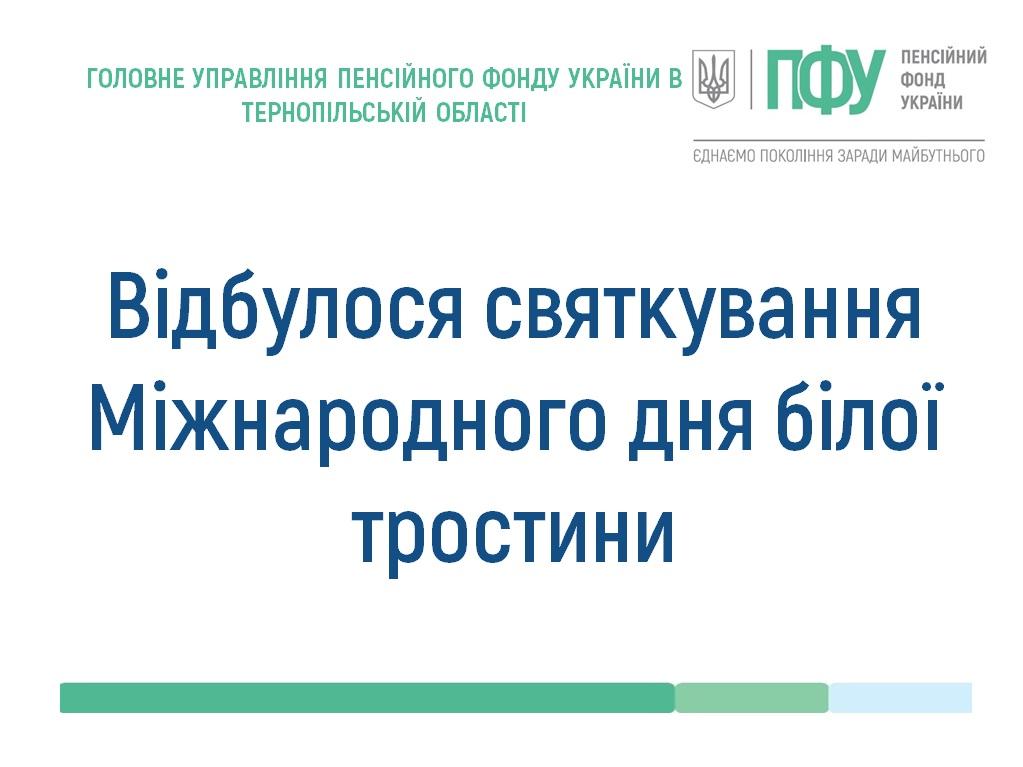 ГОЛОВНЕ УПРАВЛІННЯ ПЕНСІЙНОГО ФОНДУ УКРАЇНИ В ТЕРНОПІЛЬСЬКІЙ ОБЛАСТІ

ПФУ
ПЕНСІЙНИЙ
ФОНД
УКРАЇНИ

ЄДНАЄМО ПОКОЛІННЯ ЗАРАДИ МАЙБУТНЬОГО

Відбулося святкування Міжнародного дня білої тростини